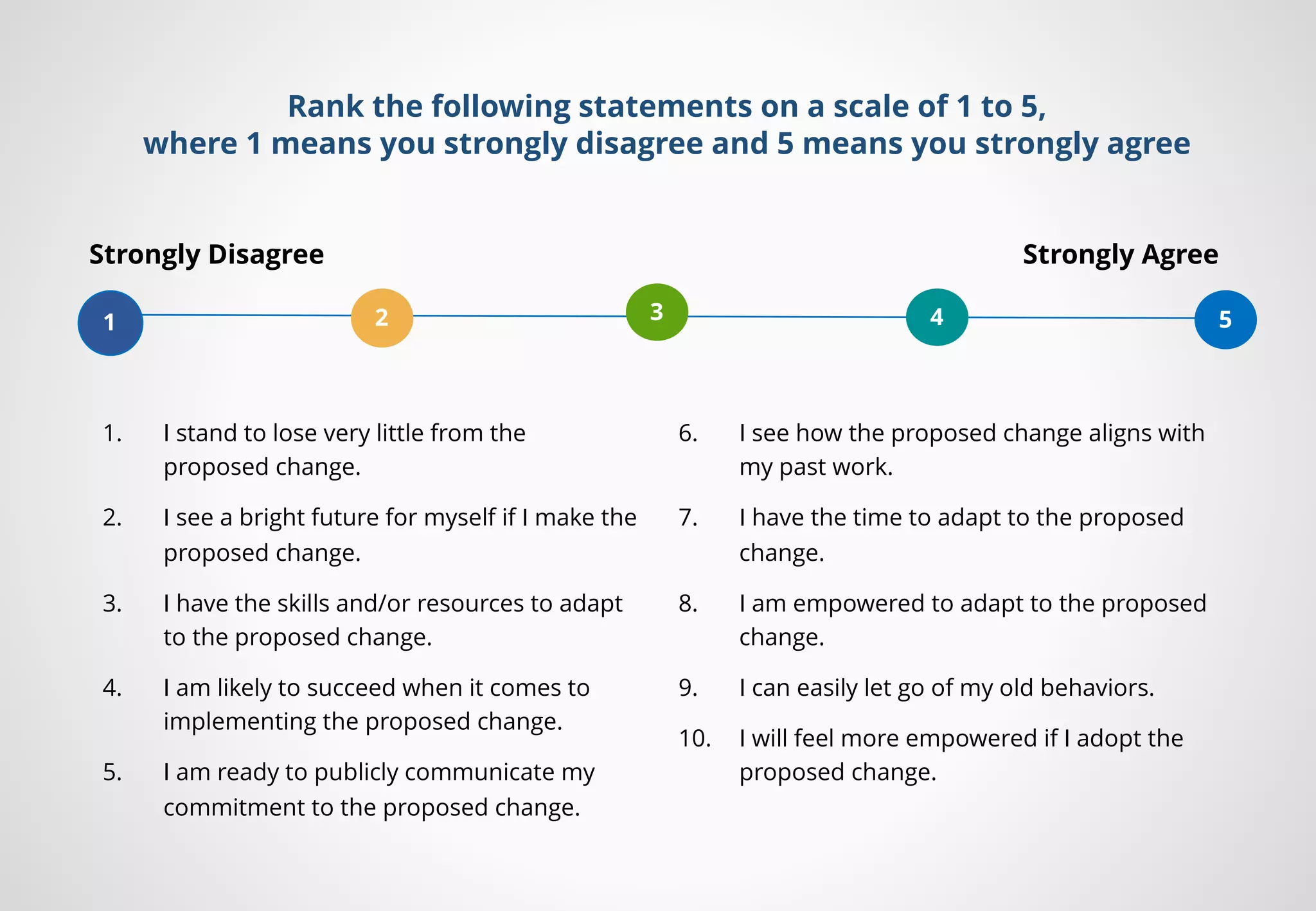 Rank the following statements on a scale of 1 to 5, where 1 means you strongly disagree and 5 means you strongly agree

Strongly Disagree

Strongly Agree

1

2

3

4

5

1. I stand to lose very little from the proposed change.

2. I see a bright future for myself if I make the proposed change.

3. I have the skills and/or resources to adapt to the proposed change.

4. I am likely to succeed when it comes to implementing the proposed change.

5. I am ready to publicly communicate my commitment to the proposed change.

6. I see how the proposed change aligns with my past work.

7. I have the time to adapt to the proposed change.

8. I am empowered to adapt to the proposed change.

9. I can easily let go of my old behaviors.

10. I will feel more empowered if I adopt the proposed change.